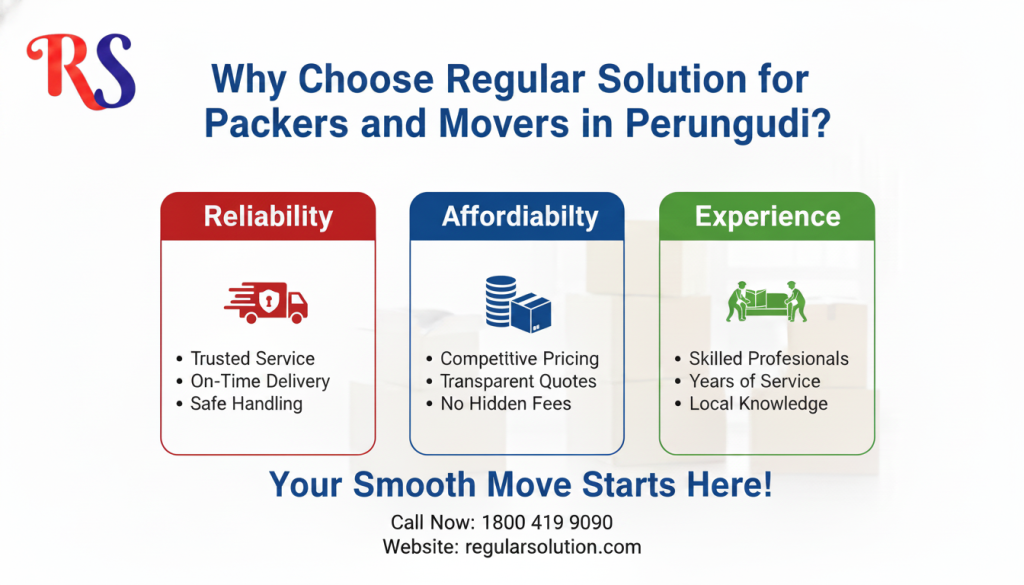 RS

Why Choose Regular Solution for Packers and Movers in Perungudi?

Reliability

• Trusted Service
• On-Time Delivery
• Safe Handling

Affordiabilty

• Competitive Pricing
• Transparent Quotes
• No Hidden Fees

Experience

• Skilled Profesionals
• Years of Service
• Local Knowledge

Your Smooth Move Starts Here!

Call Now: 1800 419 9090
Website: regularsolution.com